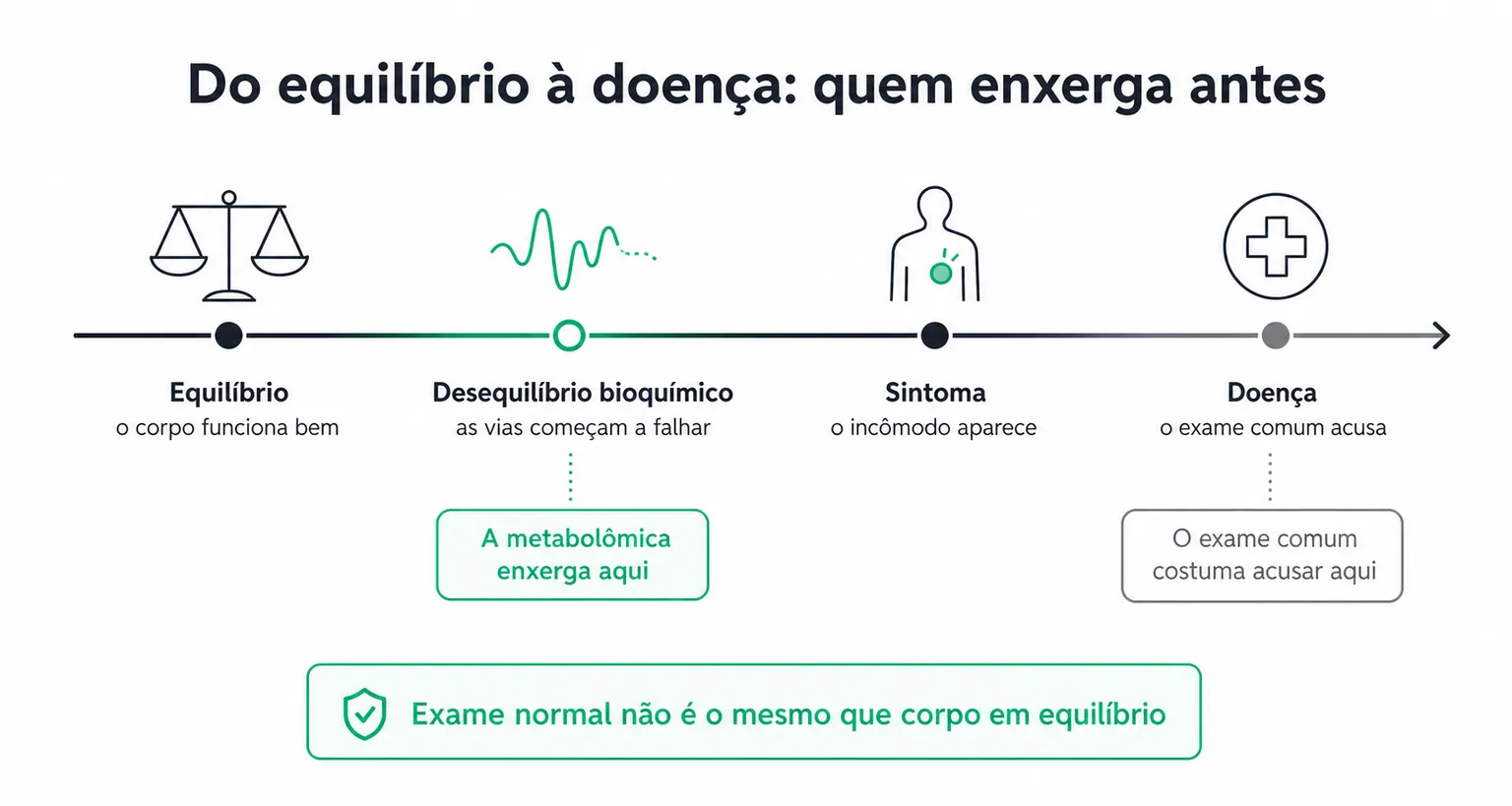 Do equilíbrio à doença: quem enxerga antes

Equilíbrio
o corpo funciona bem

Desequilíbrio bioquímico
as vias começam a falhar

A metabolômica enxerga aqui

Sintoma
o incômodo aparece

Doença
o exame comum acusa

O exame comum costuma acusar aqui

Exame normal não é o mesmo que corpo em equilíbrio